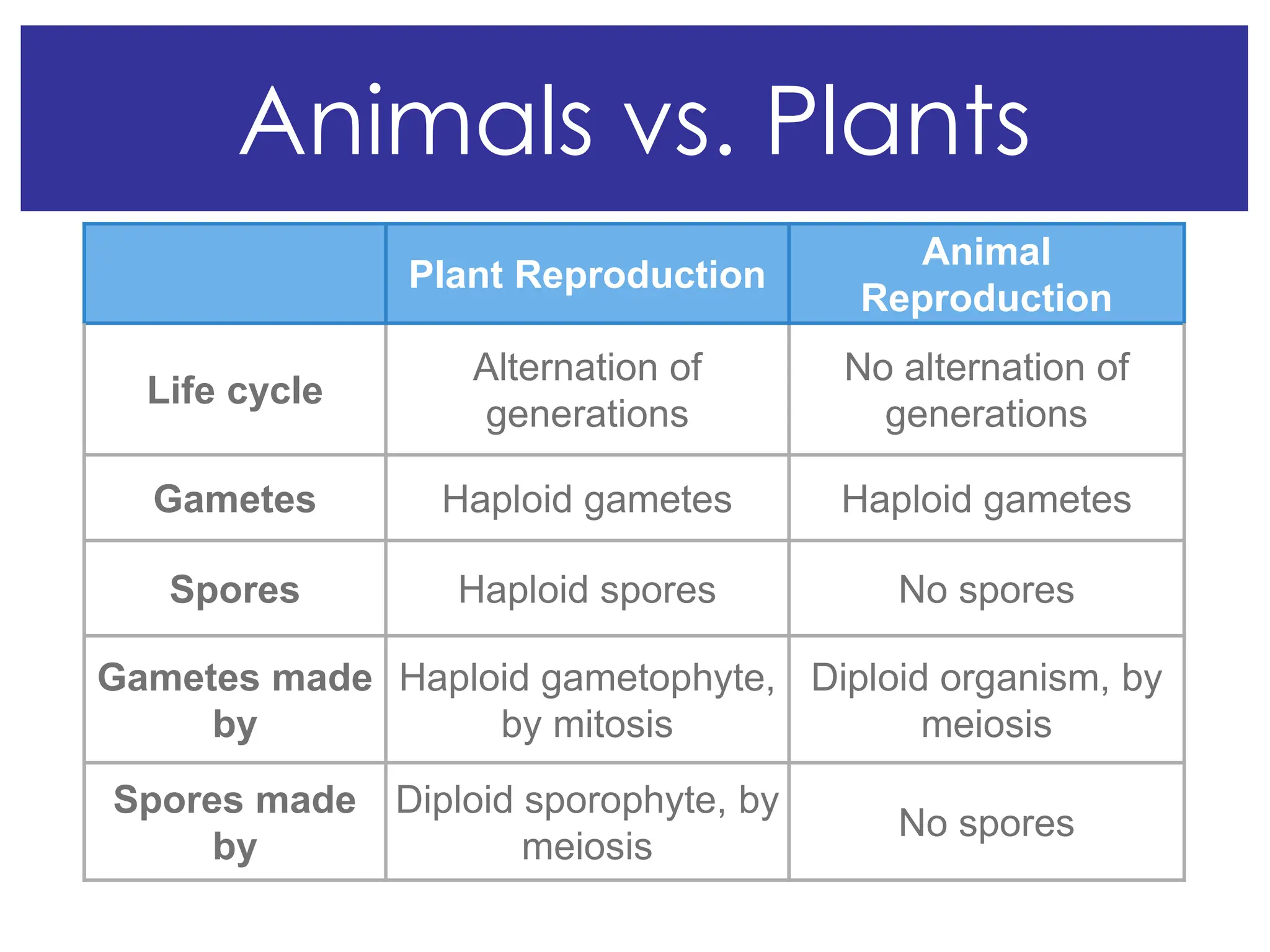 Animals vs. Plants

| | Plant Reproduction | Animal Reproduction |
|---|---|---|
| Life cycle | Alternation of generations | No alternation of generations |
| Gametes | Haploid gametes | Haploid gametes |
| Spores | Haploid spores | No spores |
| Gametes made by | Haploid gametophyte, by mitosis | Diploid organism, by meiosis |
| Spores made by | Diploid sporophyte, by meiosis | No spores |